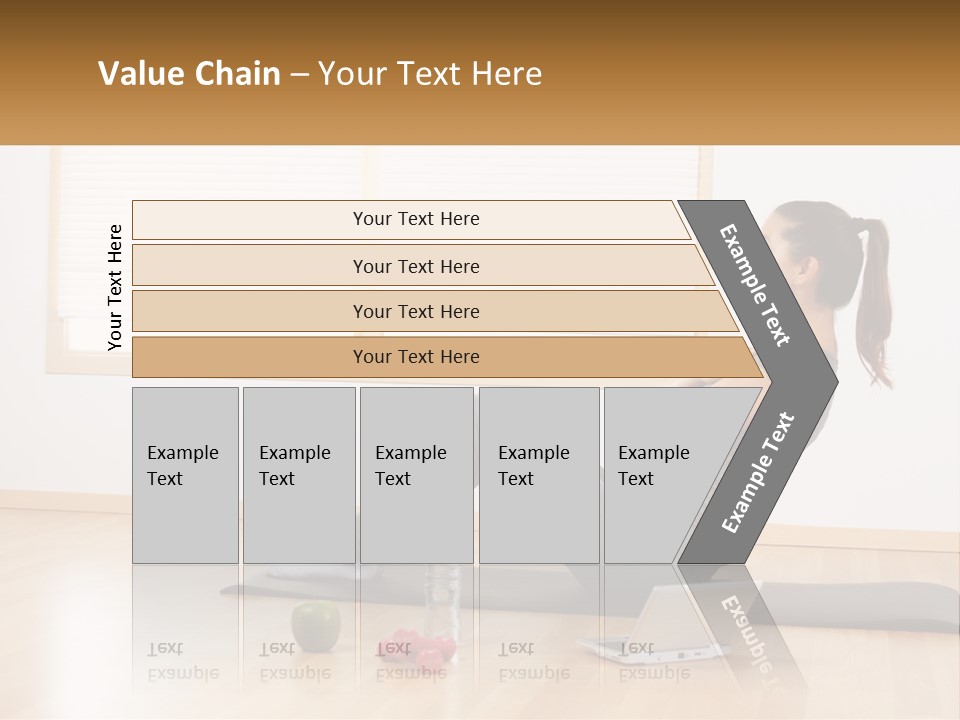 Value Chain – Your Text Here

Your Text Here

Your Text Here

Your Text Here

Your Text Here

Your Text Here

Example Text

Example Text

Example Text

Example Text

Example Text

Example Text

Example Text